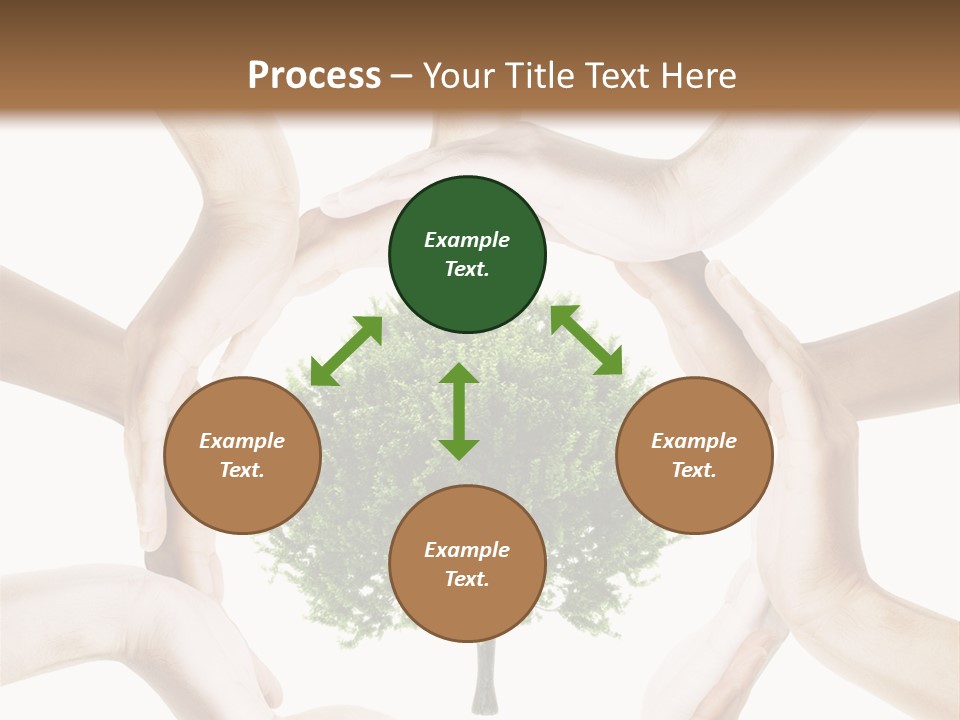 Process – Your Title Text Here

Example Text.

Example Text.

Example Text.

Example Text.